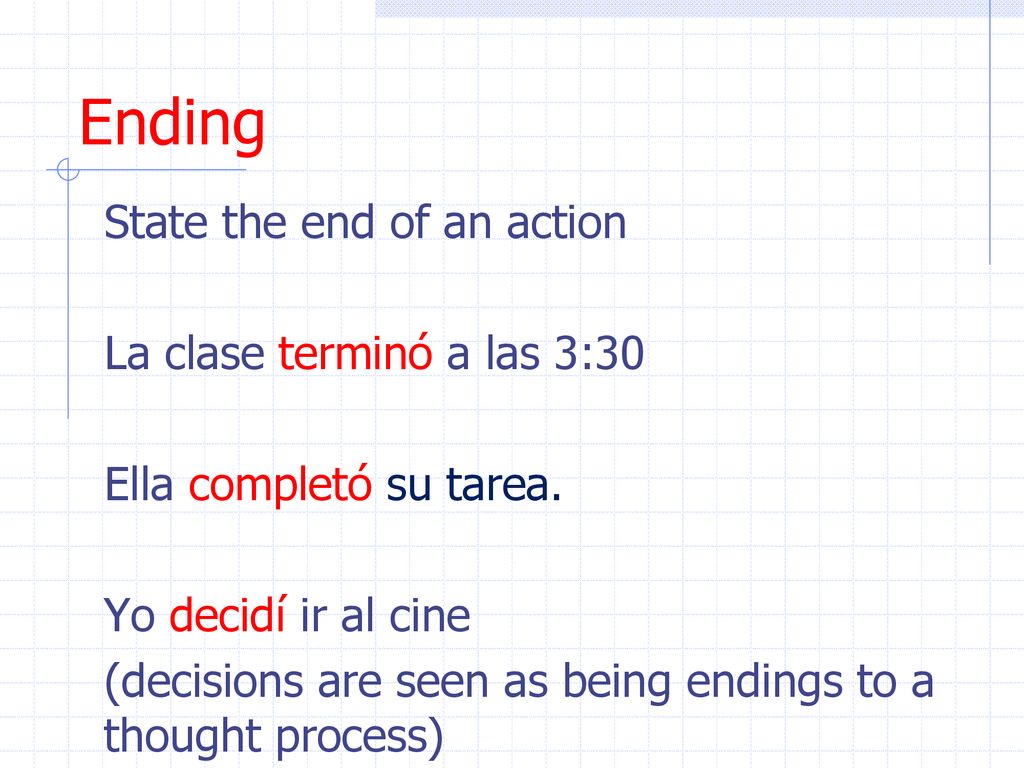 Ending

State the end of an action

La clase terminó a las 3:30

Ella completó su tarea.

Yo decidí ir al cine
(decisions are seen as being endings to a thought process)